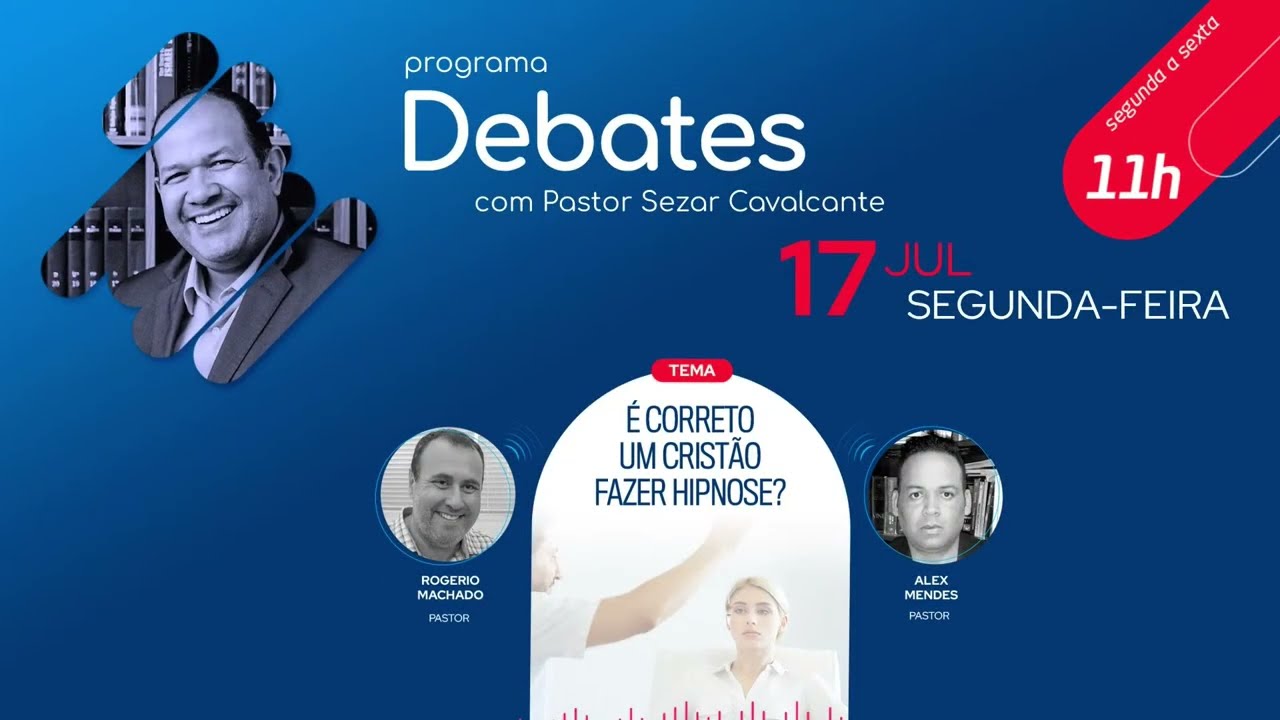 programa
Debates
com Pastor Sezar Cavalcante

segunda a sexta
11h

17 JUL
SEGUNDA-FEIRA

TEMA
É CORRETO UM CRISTÃO FAZER HIPNOSE?

ROGERIO MACHADO
PASTOR

ALEX MENDES
PASTOR